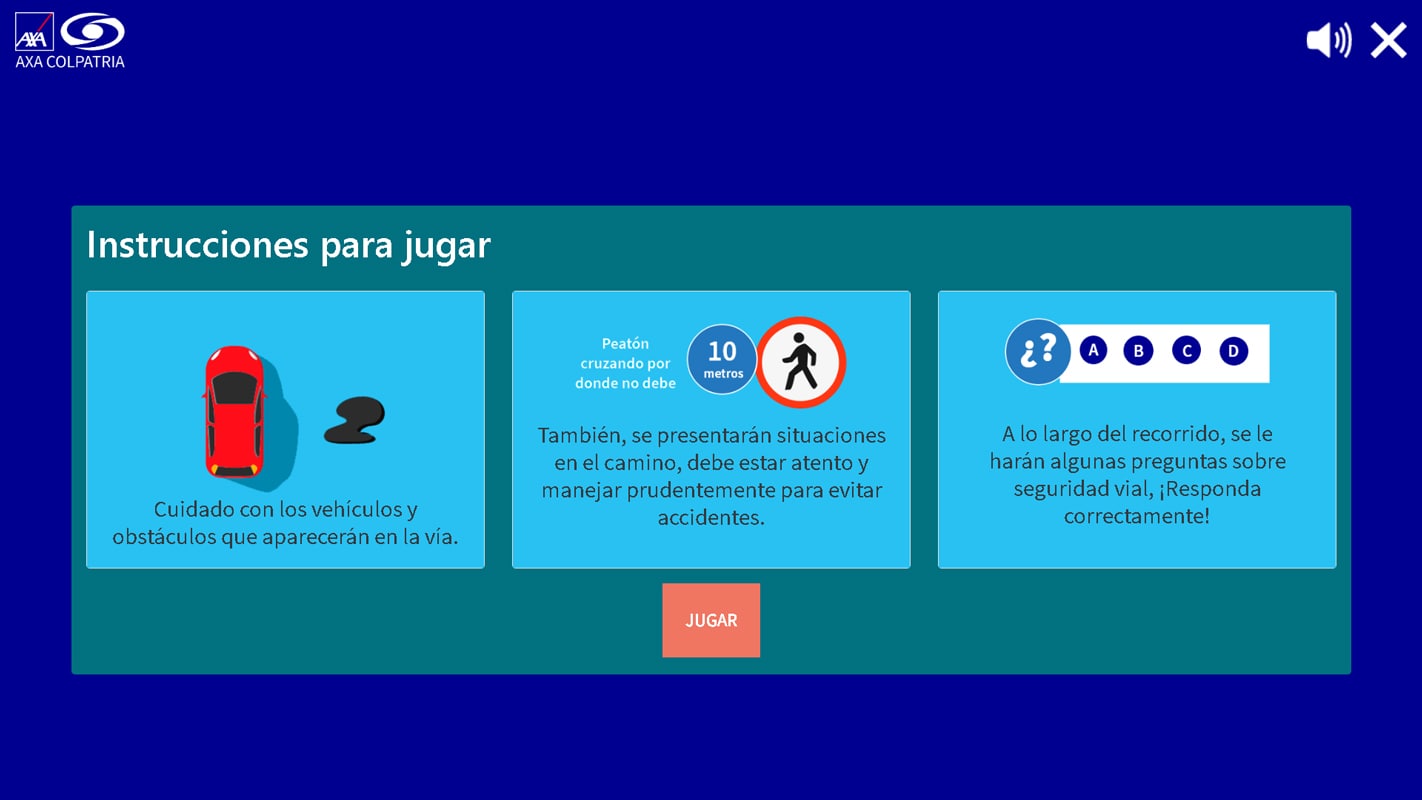 AXA
AXA COLPATRIA

Instrucciones para jugar

Cuidado con los vehículos y obstáculos que aparecerán en la vía.

Peatón cruzando por donde no debe
10 metros

También, se presentarán situaciones en el camino, debe estar atento y manejar prudentemente para evitar accidentes.

¿?
A
B
C
D

A lo largo del recorrido, se le harán algunas preguntas sobre seguridad vial, ¡Responda correctamente!

JUGAR